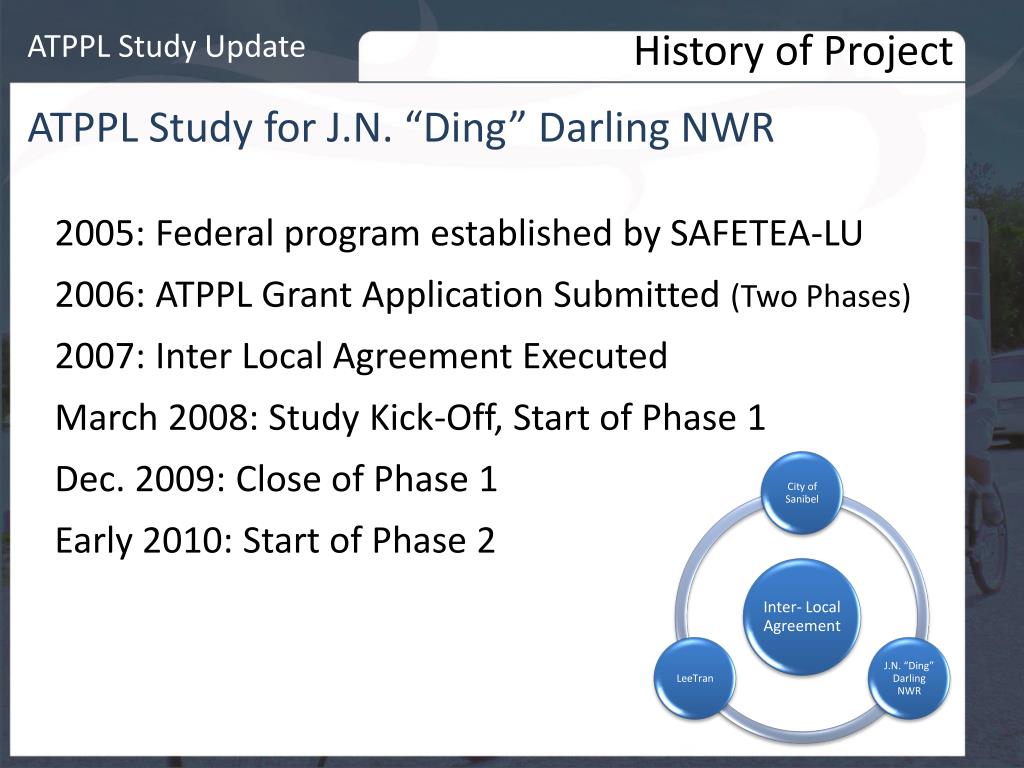 ATPPL Study Update

History of Project

ATPPL Study for J.N. “Ding” Darling NWR

2005: Federal program established by SAFETEA-LU

2006: ATPPL Grant Application Submitted (Two Phases)

2007: Inter Local Agreement Executed

March 2008: Study Kick-Off, Start of Phase 1

Dec. 2009: Close of Phase 1

Early 2010: Start of Phase 2

City of Sanibel

Inter- Local Agreement

LeeTran

J.N. “Ding” Darling NWR